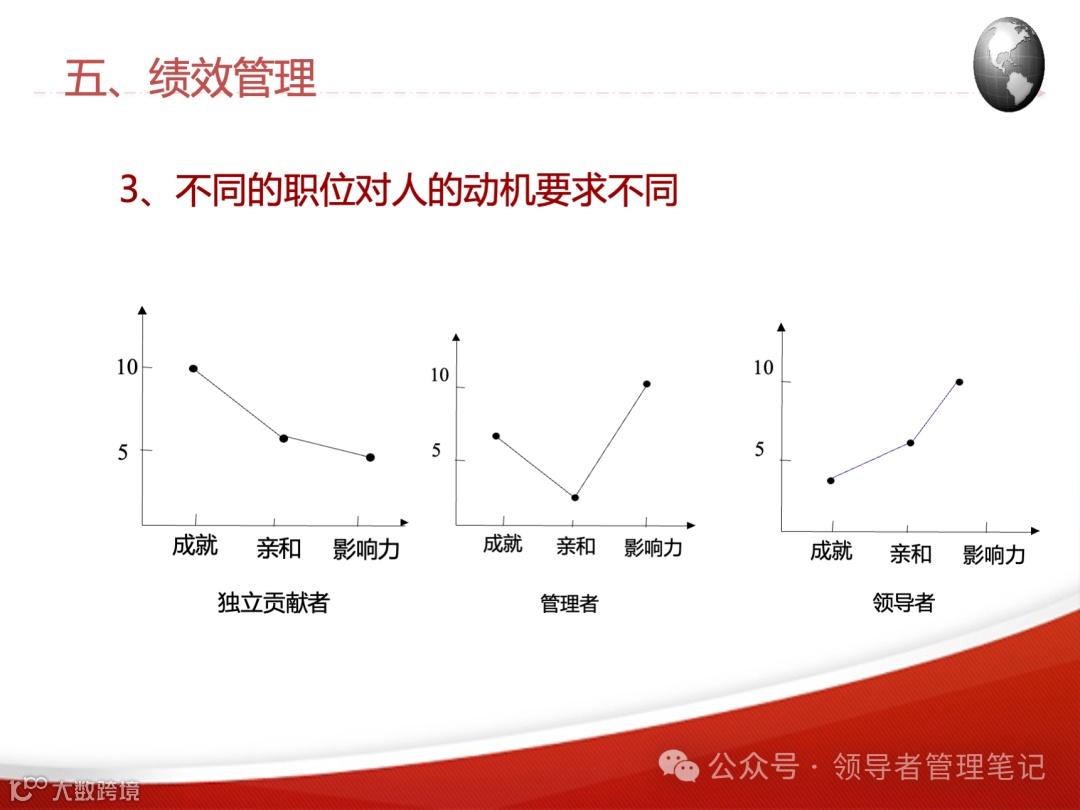 五、绩效管理

3、不同的职位对人的动机要求不同

10
5
成就 亲和 影响力
独立贡献者

10
5
成就 亲和 影响力
管理者

10
5
成就 亲和 影响力
领导者

公众号 · 领导者管理笔记

大数跨境